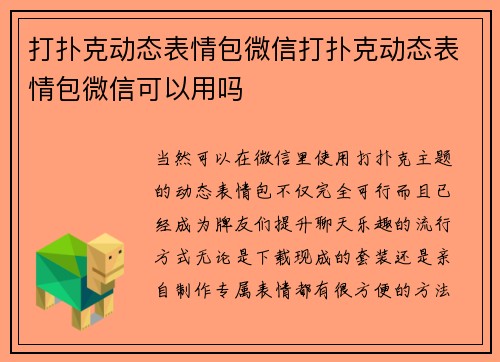 打扑克动态表情包微信打扑克动态表情包微信可以用吗

当然可以在微信里使用打扑克主题的动态表情包不仅完全可行而且已经成为牌友们提升聊天乐趣的流行方式无论是下载现成的套装还是亲自制作专属表情都有很方便的方法